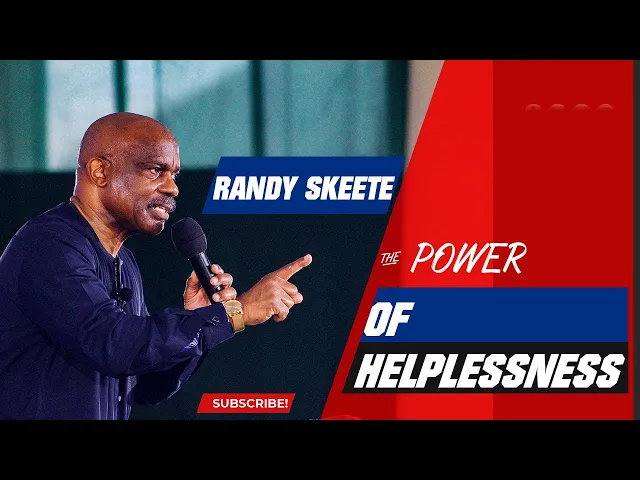 RANDY SKEETE

THE POWER

OF

HELPLESSNESS

SUBSCRIBE!